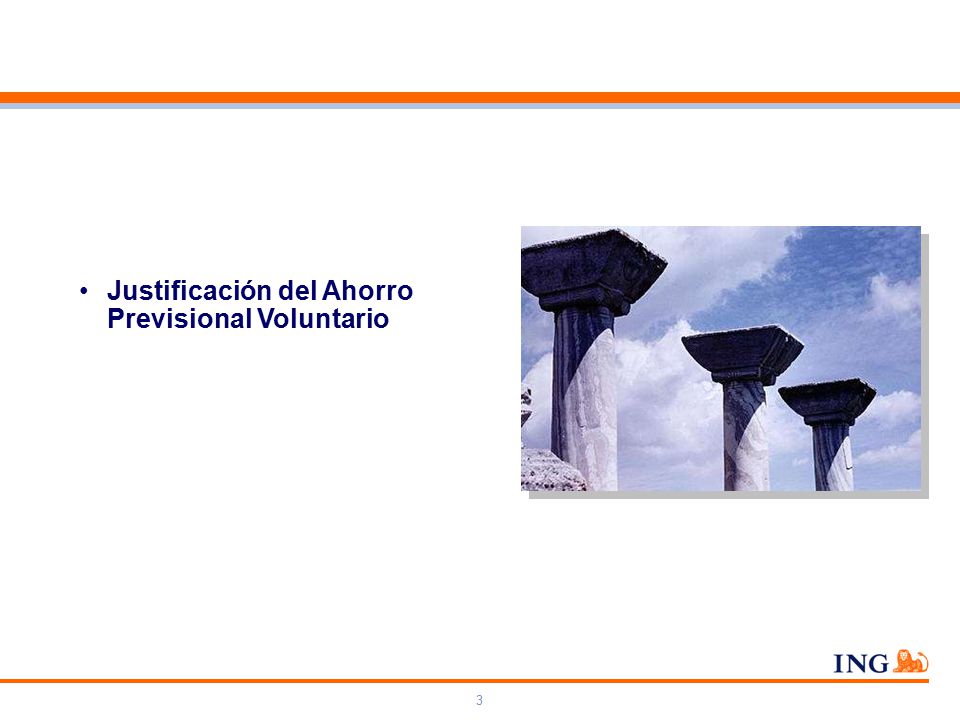 • Justificación del Ahorro Previsional Voluntario

ING

3